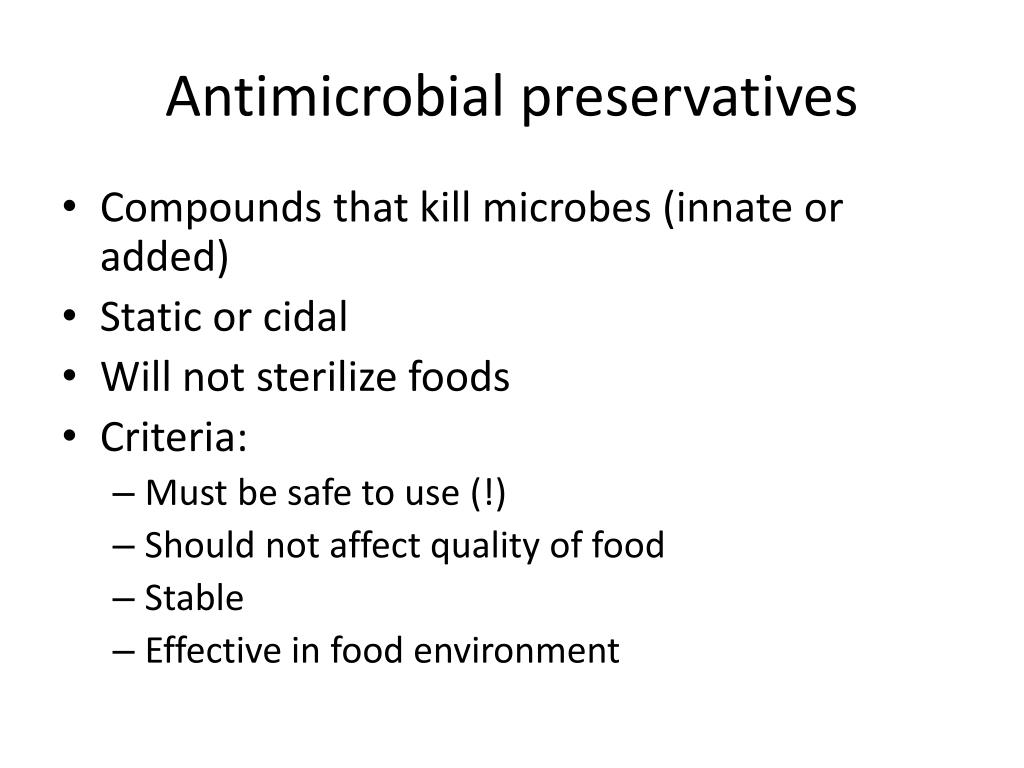 Antimicrobial preservatives

• Compounds that kill microbes (innate or added)
• Static or cidal
• Will not sterilize foods
• Criteria:
  – Must be safe to use (!)
  – Should not affect quality of food
  – Stable
  – Effective in food environment